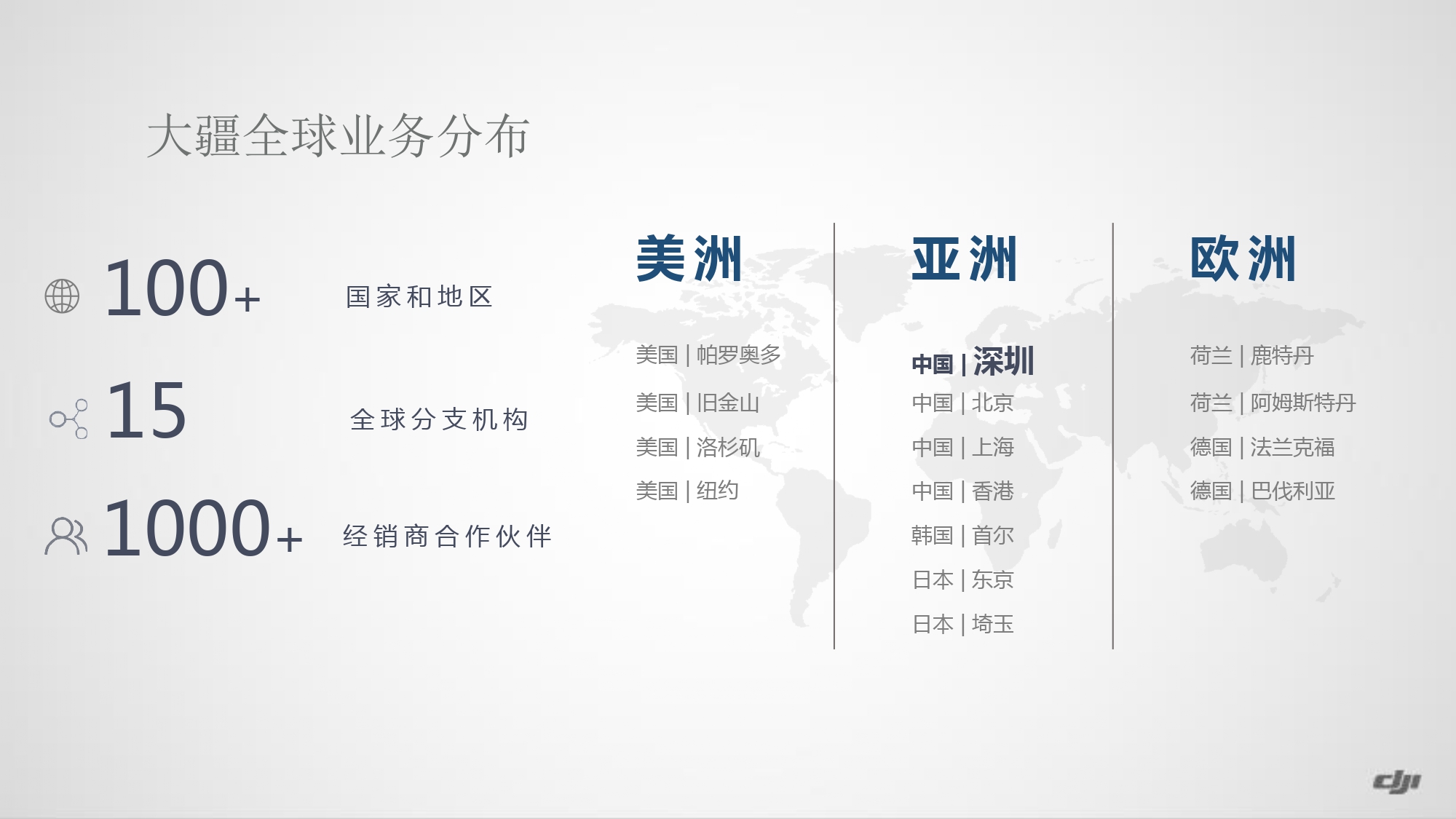 大疆全球业务分布

100+ 国家和地区

15 全球分支机构

1000+ 经销商合作伙伴

美洲

美国 | 帕罗奥多

美国 | 旧金山

美国 | 洛杉矶

美国 | 纽约

亚洲

中国 | 深圳

中国 | 北京

中国 | 上海

中国 | 香港

韩国 | 首尔

日本 | 东京

日本 | 埼玉

欧洲

荷兰 | 鹿特丹

荷兰 | 阿姆斯特丹

德国 | 法兰克福

德国 | 巴伐利亚

dji